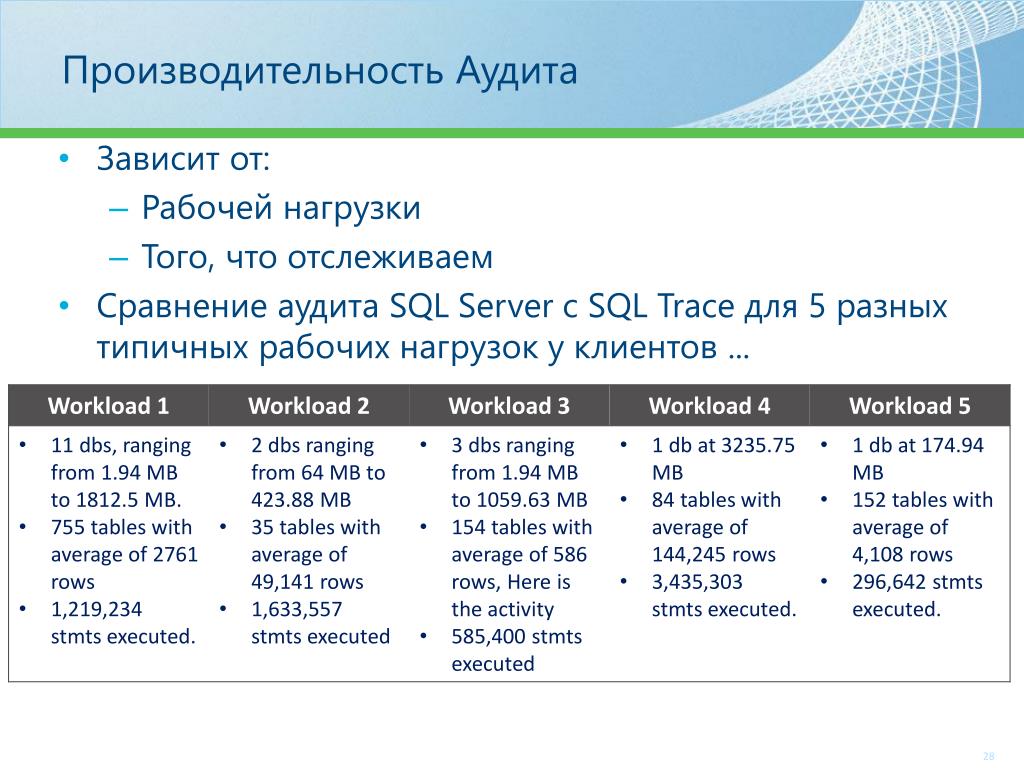 Производительность Аудита

• Зависит от:
– Рабочей нагрузки
– Того, что отслеживаем
• Сравнение аудита SQL Server с SQL Trace для 5 разных типичных рабочих нагрузок у клиентов …

| Workload 1 | Workload 2 | Workload 3 | Workload 4 | Workload 5 |
|---|---|---|---|---|
| • 11 dbs, ranging from 1.94 MB to 1812.5 MB. • 755 tables with average of 2761 rows • 1,219,234 stmts executed. | • 2 dbs ranging from 64 MB to 423.88 MB • 35 tables with average of 49,141 rows • 1,633,557 stmts executed | • 3 dbs ranging from 1.94 MB to 1059.63 MB • 154 tables with average of 586 rows, Here is the activity • 585,400 stmts executed | • 1 db at 3235.75 MB • 84 tables with average of 144,245 rows • 3,435,303 stmts executed. | • 1 db at 174.94 MB • 152 tables with average of 4,108 rows • 296,642 stmts executed. |

28